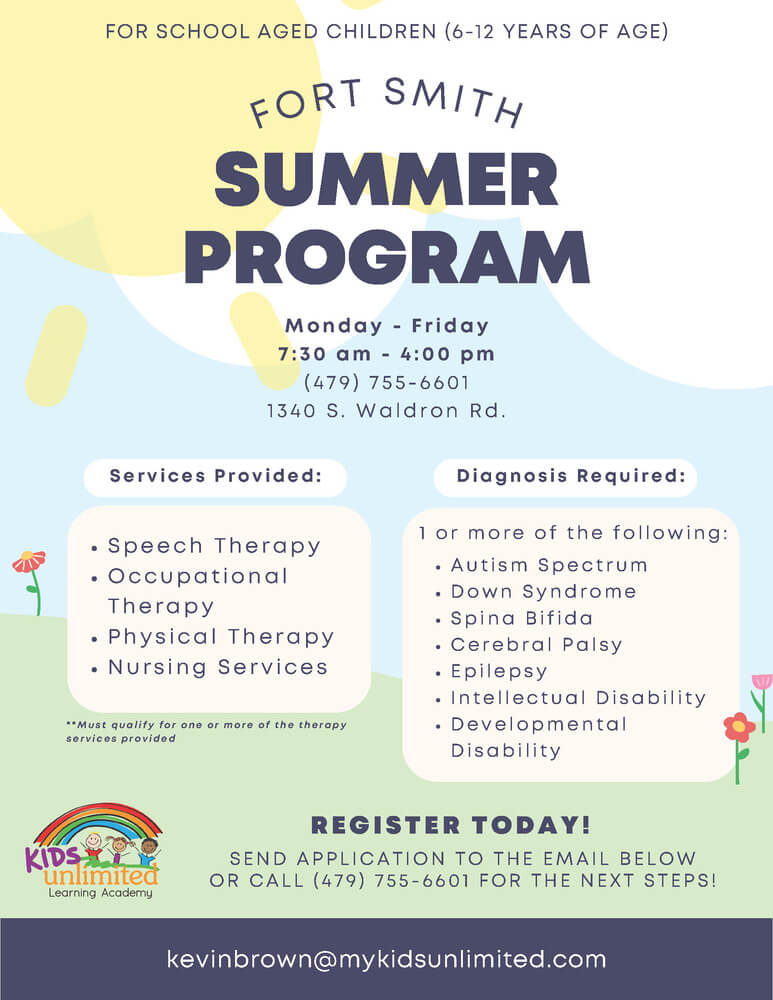 FOR SCHOOL AGED CHILDREN (6-12 YEARS OF AGE)

FORT SMITH

SUMMER PROGRAM

Monday - Friday
7:30 am - 4:00 pm
(479) 755-6601
1340 S. Waldron Rd.

Services Provided:

• Speech Therapy
• Occupational Therapy
• Physical Therapy
• Nursing Services

**Must qualify for one or more of the therapy services provided

Diagnosis Required:

1 or more of the following:
• Autism Spectrum
• Down Syndrome
• Spina Bifida
• Cerebral Palsy
• Epilepsy
• Intellectual Disability
• Developmental Disability

KIDS unlimited
Learning Academy

REGISTER TODAY!

SEND APPLICATION TO THE EMAIL BELOW OR CALL (479) 755-6601 FOR THE NEXT STEPS!

kevinbrown@mykidsunlimited.com